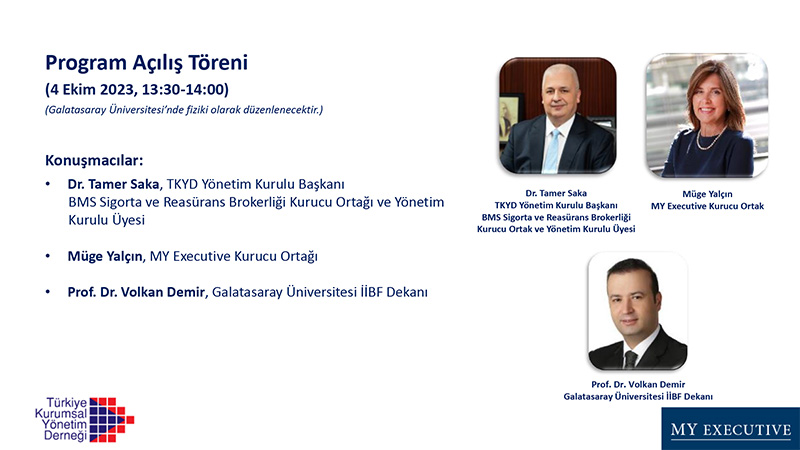 Program Açılış Töreni
(4 Ekim 2023, 13:30-14:00)
(Galatasaray Üniversitesi'nde fiziki olarak düzenlenecektir.)

Konuşmacılar:
• Dr. Tamer Saka, TKYD Yönetim Kurulu Başkanı BMS Sigorta ve Reasürans Brokerliği Kurucu Ortağı ve Yönetim Kurulu Üyesi

• Müge Yalçın, MY Executive Kurucu Ortağı

• Prof. Dr. Volkan Demir, Galatasaray Üniversitesi İİBF Dekanı

Dr. Tamer Saka
TKYD Yönetim Kurulu Başkanı
BMS Sigorta ve Reasürans Brokerliği
Kurucu Ortak ve Yönetim Kurulu Üyesi

Müge Yalçın
MY Executive Kurucu Ortak

Prof. Dr. Volkan Demir
Galatasaray Üniversitesi İİBF Dekanı

Türkiye Kurumsal Yönetim Derneği

MY EXECUTIVE